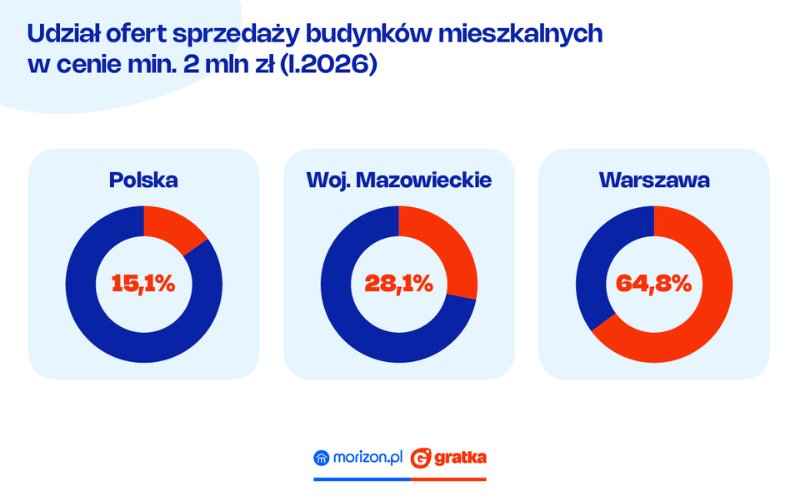 Udział ofert sprzedaży budynków mieszkalnych w cenie min. 2 mln zł (I.2026)

Polska
15,1%

Woj. Mazowieckie
28,1%

Warszawa
64,8%

morizon.pl gratka